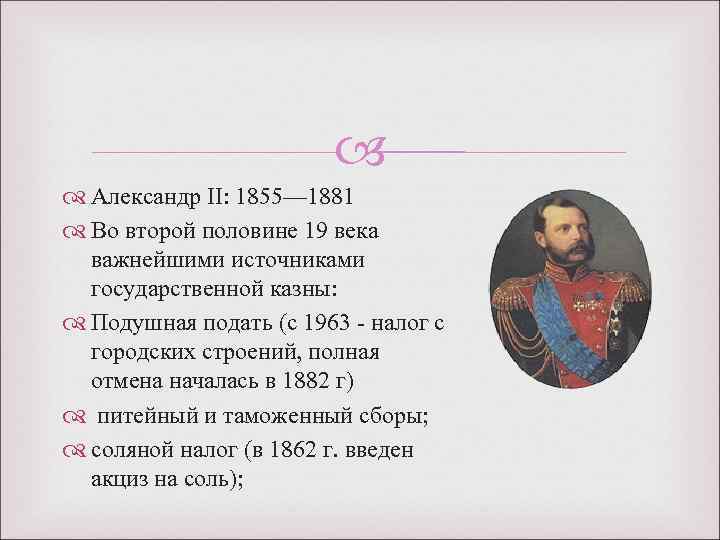 Александр II: 1855—1881

Во второй половине 19 века важнейшими источниками государственной казны:

Подушная подать (с 1963 - налог с городских строений, полная отмена началась в 1882 г)

питейный и таможенный сборы;

соляной налог (в 1862 г. введен акциз на соль);